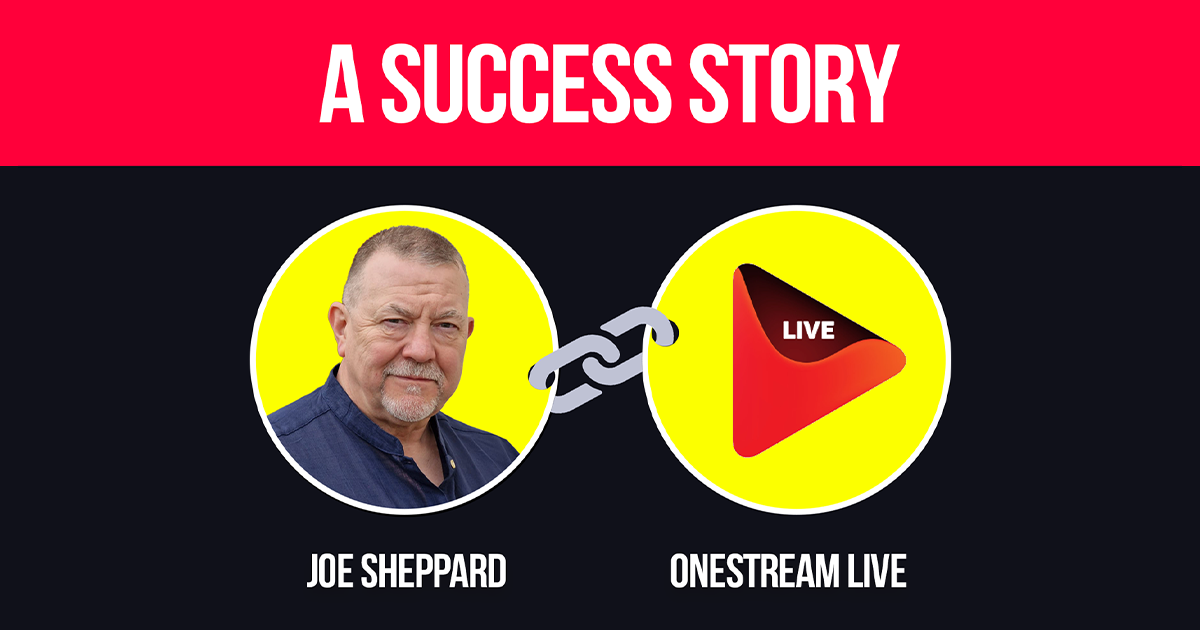 A SUCCESS STORY

LIVE

JOE SHEPPARD

ONESTREAM LIVE